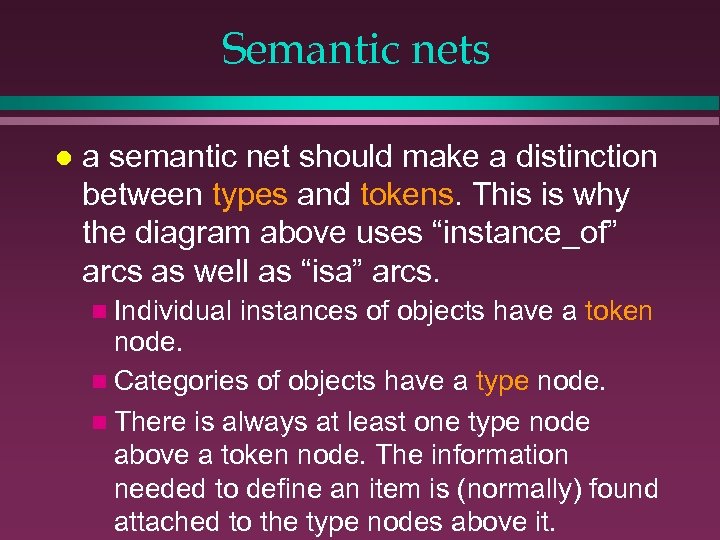 Semantic nets

- a semantic net should make a distinction between types and tokens. This is why the diagram above uses “instance_of” arcs as well as “isa” arcs.
  - Individual instances of objects have a token node.
  - Categories of objects have a type node.
  - There is always at least one type node above a token node. The information needed to define an item is (normally) found attached to the type nodes above it.